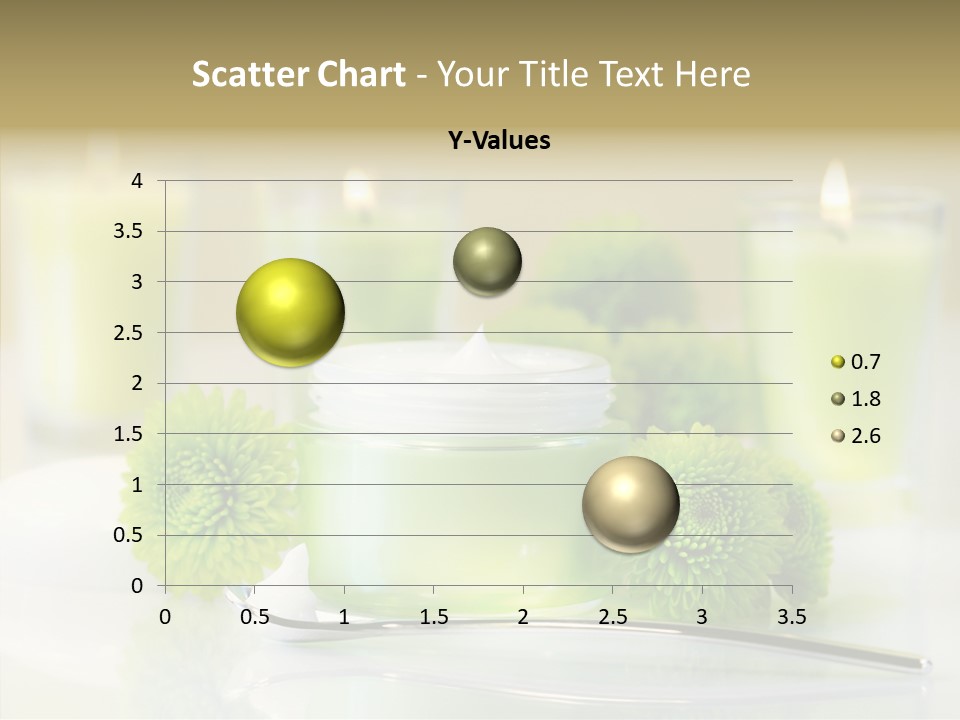 Scatter Chart - Your Title Text Here

Y-Values

4
3.5
3
2.5
2
1.5
1
0.5
0

0 0.5 1 1.5 2 2.5 3 3.5

0.7
1.8
2.6